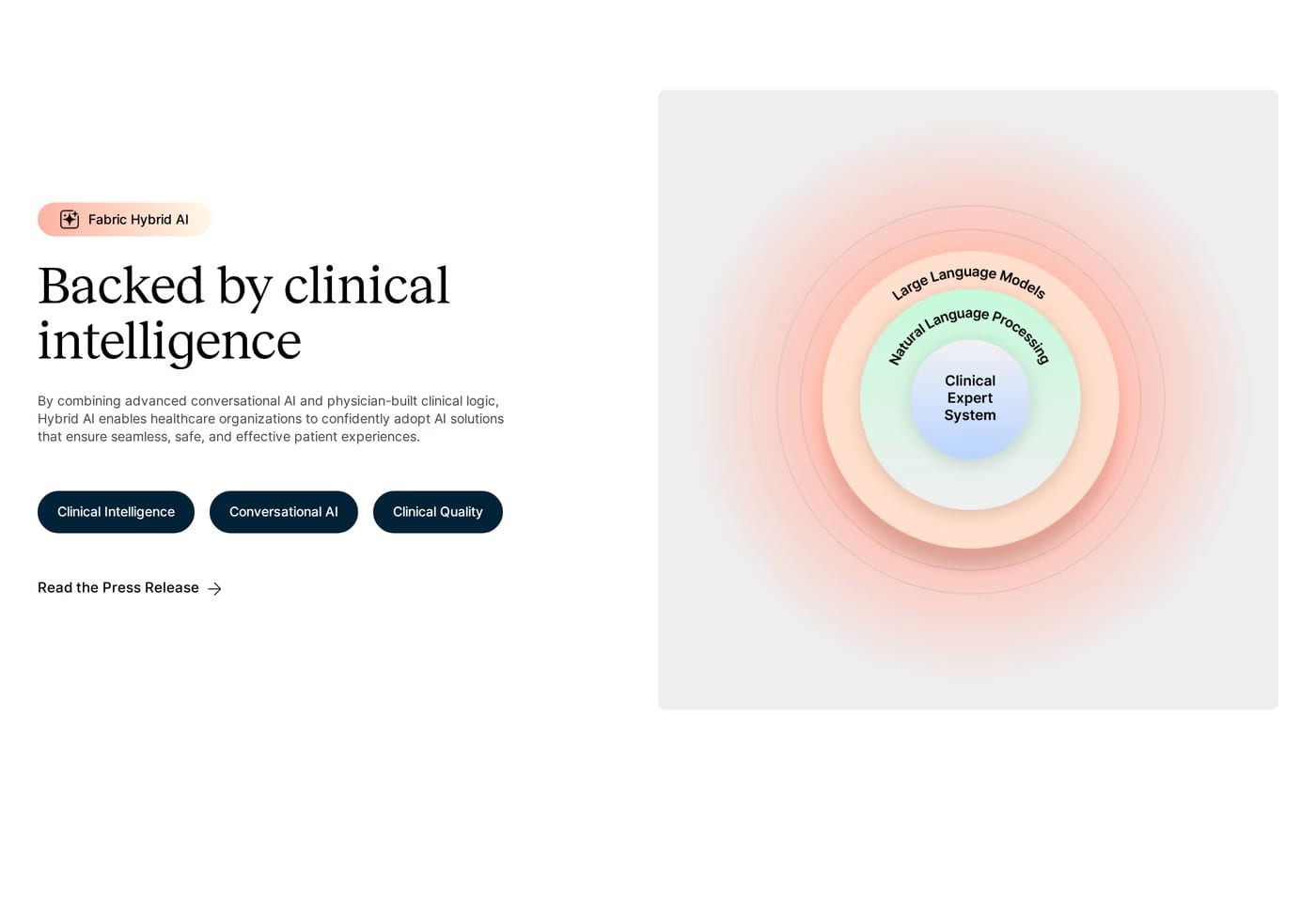 Fabric Hybrid AI

Backed by clinical intelligence

By combining advanced conversational AI and physician-built clinical logic, Hybrid AI enables healthcare organizations to confidently adopt AI solutions that ensure seamless, safe, and effective patient experiences.

Clinical Intelligence

Conversational AI

Clinical Quality

Read the Press Release

Large Language Models

Natural Language Processing

Clinical Expert System